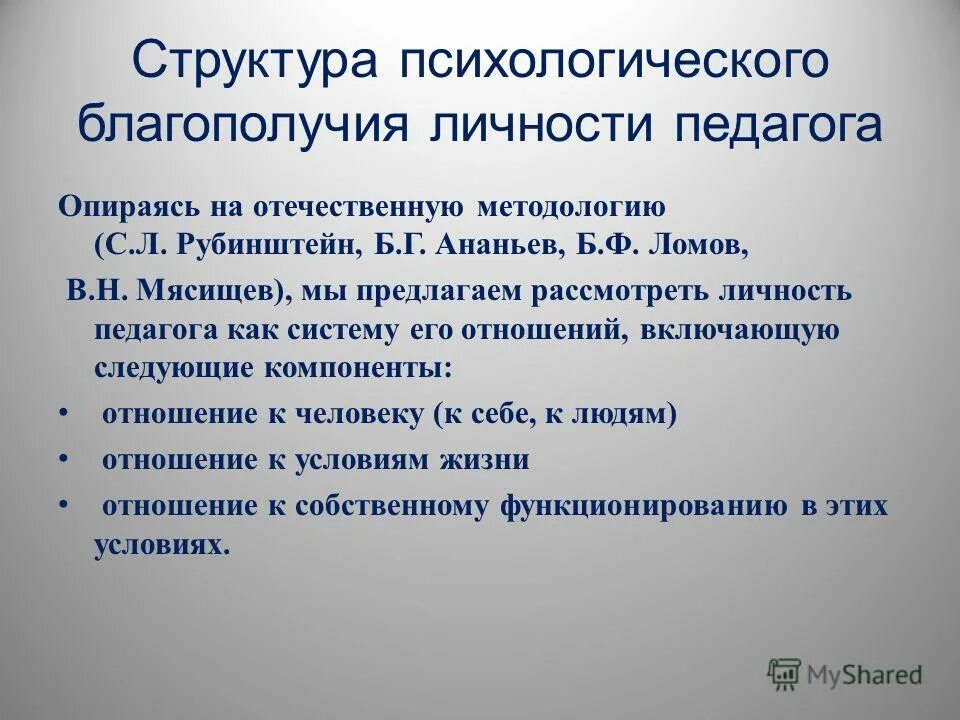 Структура психологического благополучия личности педагога

Опираясь на отечественную методологию (С.Л. Рубинштейн, Б.Г. Ананьев, Б.Ф. Ломов,

В.Н. Мясищев), мы предлагаем рассмотреть личность педагога как систему его отношений, включающую следующие компоненты:

• отношение к человеку (к себе, к людям)

• отношение к условиям жизни

• отношение к собственному функционированию в этих условиях.

MyShared